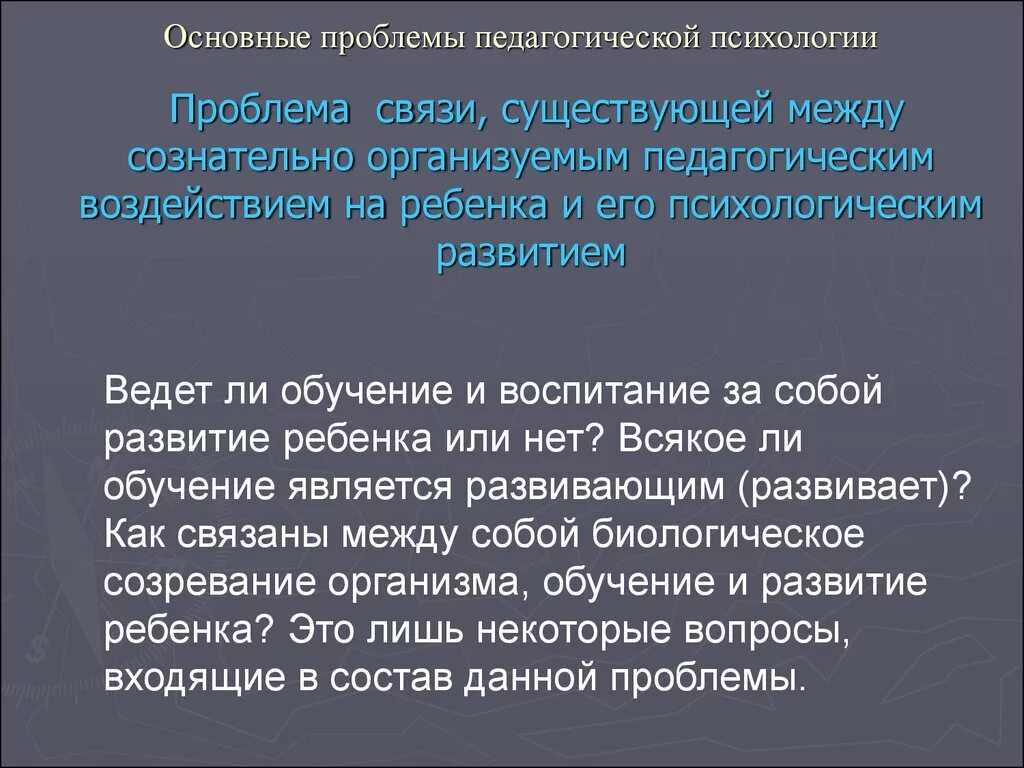 Основные проблемы педагогической психологии

Проблема связи, существующей между сознательно организуемым педагогическим воздействием на ребенка и его психологическим развитием

Ведет ли обучение и воспитание за собой развитие ребенка или нет? Всякое ли обучение является развивающим (развивает)? Как связаны между собой биологическое созревание организма, обучение и развитие ребенка? Это лишь некоторые вопросы, входящие в состав данной проблемы.